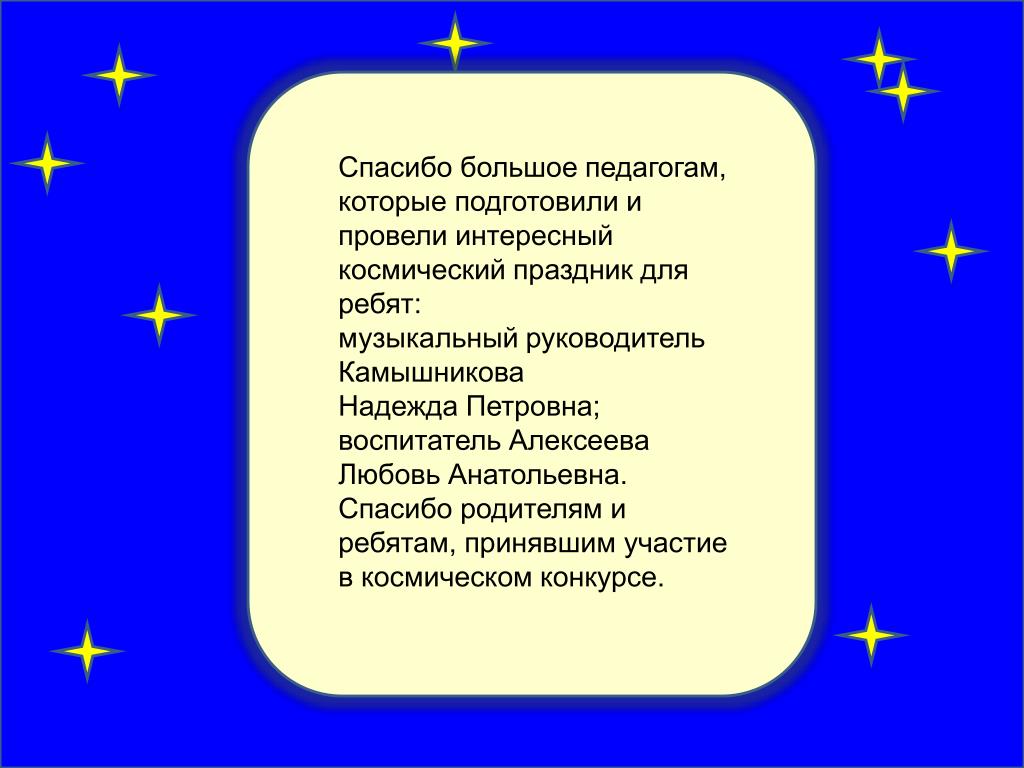 Спасибо большое педагогам, которые подготовили и провели интересный космический праздник для ребят:
музыкальный руководитель Камышникова
Надежда Петровна;
воспитатель Алексеева
Любовь Анатольевна.
Спасибо родителям и ребятам, принявшим участие в космическом конкурсе.